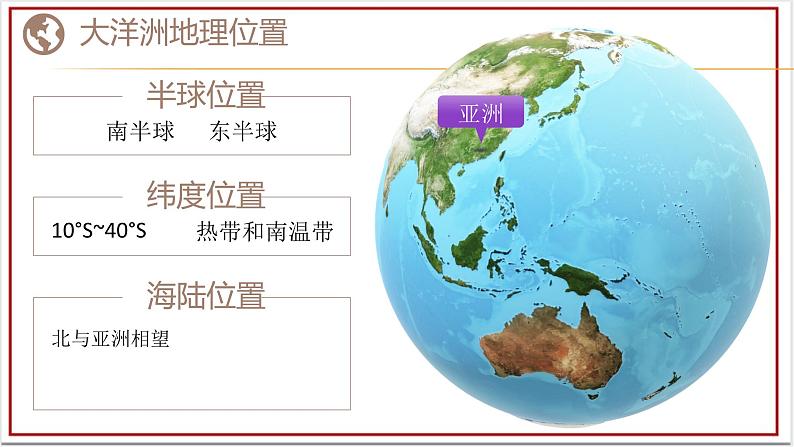 大洋洲地理位置

半球位置

南半球　东半球

纬度位置

10°S~40°S　热带和南温带

海陆位置

北与亚洲相望

亚洲